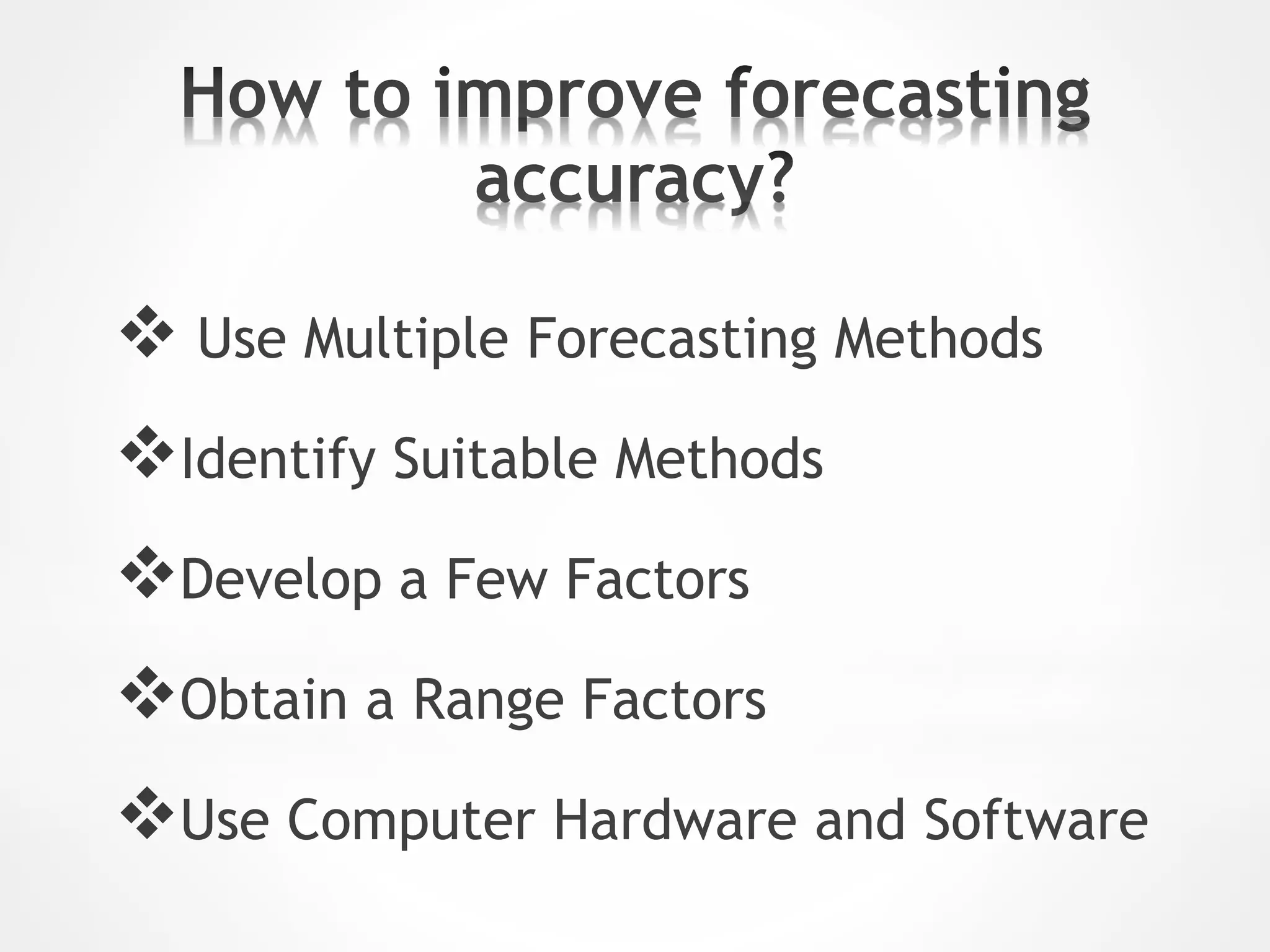 How to improve forecasting accuracy?

❖ Use Multiple Forecasting Methods

❖ Identify Suitable Methods

❖ Develop a Few Factors

❖ Obtain a Range Factors

❖ Use Computer Hardware and Software